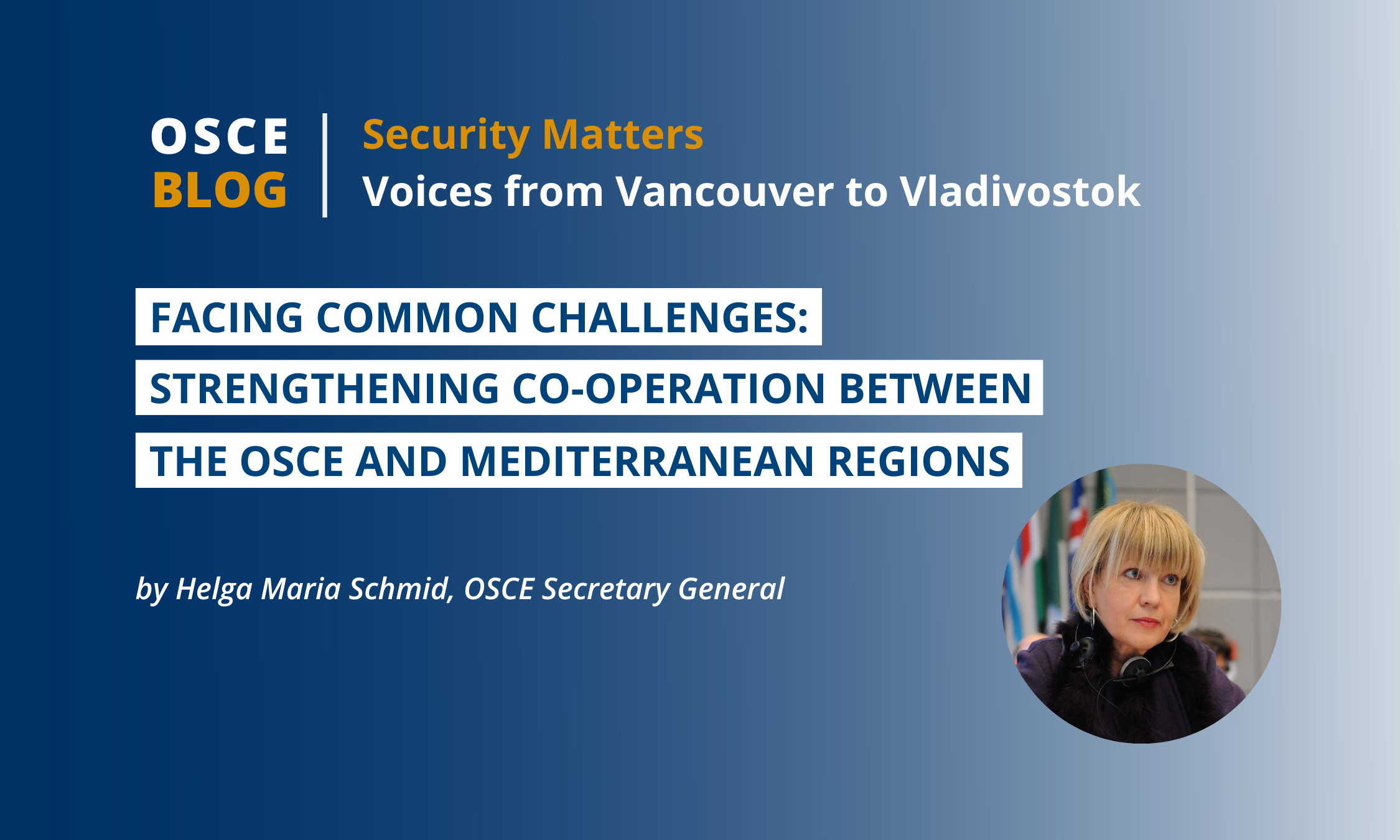 OSCE
BLOG

Security Matters
Voices from Vancouver to Vladivostok

FACING COMMON CHALLENGES: STRENGTHENING CO-OPERATION BETWEEN THE OSCE AND MEDITERRANEAN REGIONS

by Helga Maria Schmid, OSCE Secretary General